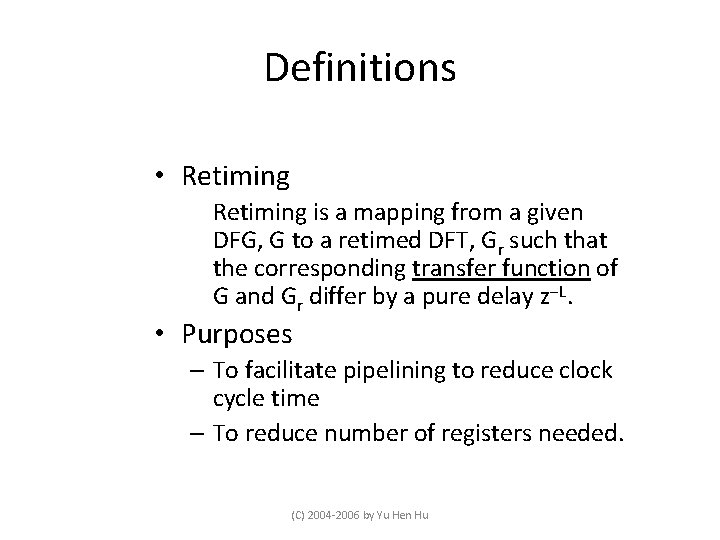 Definitions

• Retiming

Retiming is a mapping from a given DFG, G to a retimed DFT, $G_r$ such that the corresponding transfer function of G and $G_r$ differ by a pure delay $z^{-L}$.

• Purposes

– To facilitate pipelining to reduce clock cycle time

– To reduce number of registers needed.

(C) 2004-2006 by Yu Hen Hu